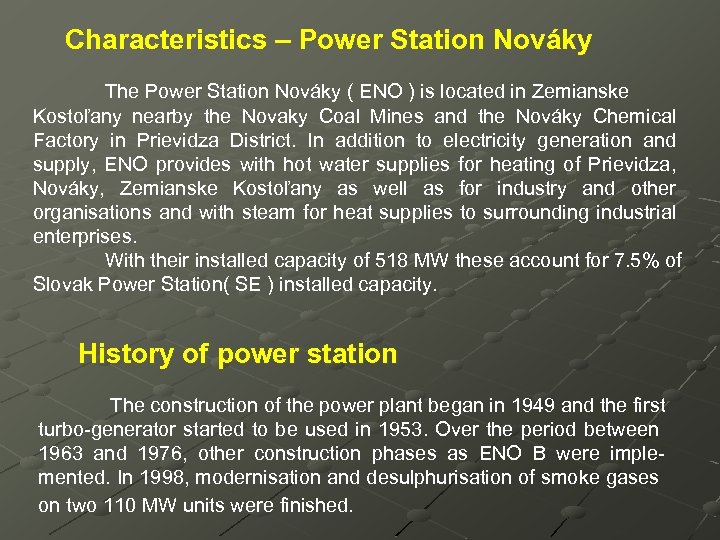 Characteristics – Power Station Nováky

The Power Station Nováky ( ENO ) is located in Zemianske Kostoľany nearby the Novaky Coal Mines and the Nováky Chemical Factory in Prievidza District. In addition to electricity generation and supply, ENO provides with hot water supplies for heating of Prievidza, Nováky, Zemianske Kostoľany as well as for industry and other organisations and with steam for heat supplies to surrounding industrial enterprises.

With their installed capacity of 518 MW these account for 7.5% of Slovak Power Station( SE ) installed capacity.

History of power station

The construction of the power plant began in 1949 and the first turbo-generator started to be used in 1953. Over the period between 1963 and 1976, other construction phases as ENO B were implemented. In 1998, modernisation and desulphurisation of smoke gases on two 110 MW units were finished.